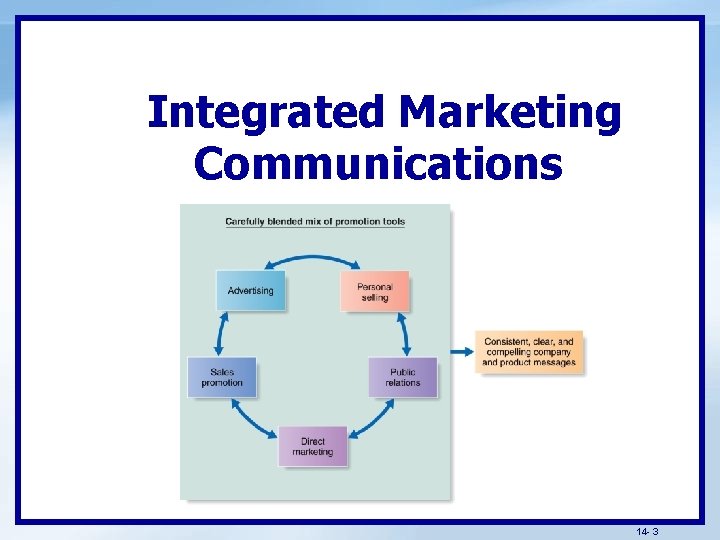 Integrated Marketing Communications

Carefully blended mix of promotion tools

Advertising

Personal selling

Sales promotion

Public relations

Direct marketing

Consistent, clear, and compelling company and product messages

14- 3